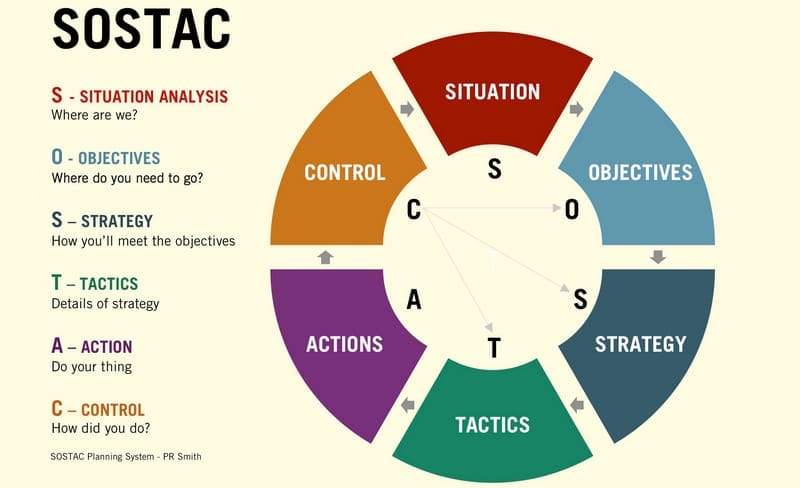 SOSTAC

S - SITUATION ANALYSIS
Where are we?

O - OBJECTIVES
Where do you need to go?

S – STRATEGY
How you'll meet the objectives

T – TACTICS
Details of strategy

A – ACTION
Do your thing

C – CONTROL
How did you do?

SOSTAC Planning System - PR Smith

SITUATION
OBJECTIVES
STRATEGY
TACTICS
ACTIONS
CONTROL

S
O
S
T
A
C